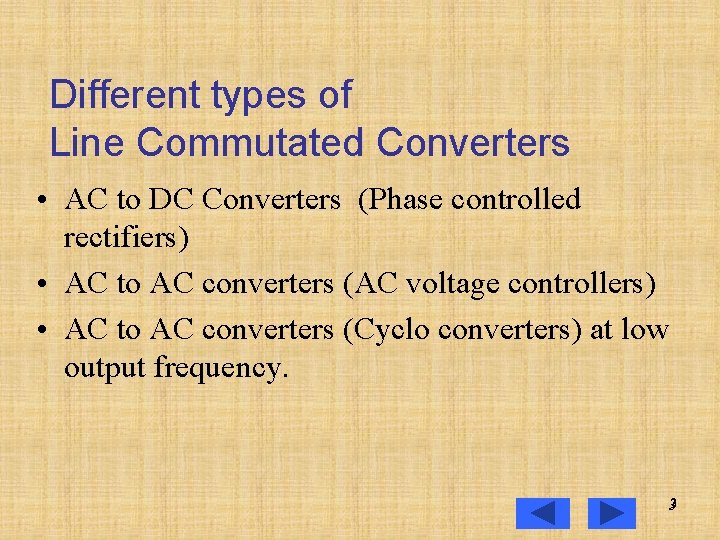 Different types of
Line Commutated Converters

• AC to DC Converters (Phase controlled rectifiers)
• AC to AC converters (AC voltage controllers)
• AC to AC converters (Cyclo converters) at low output frequency.

3